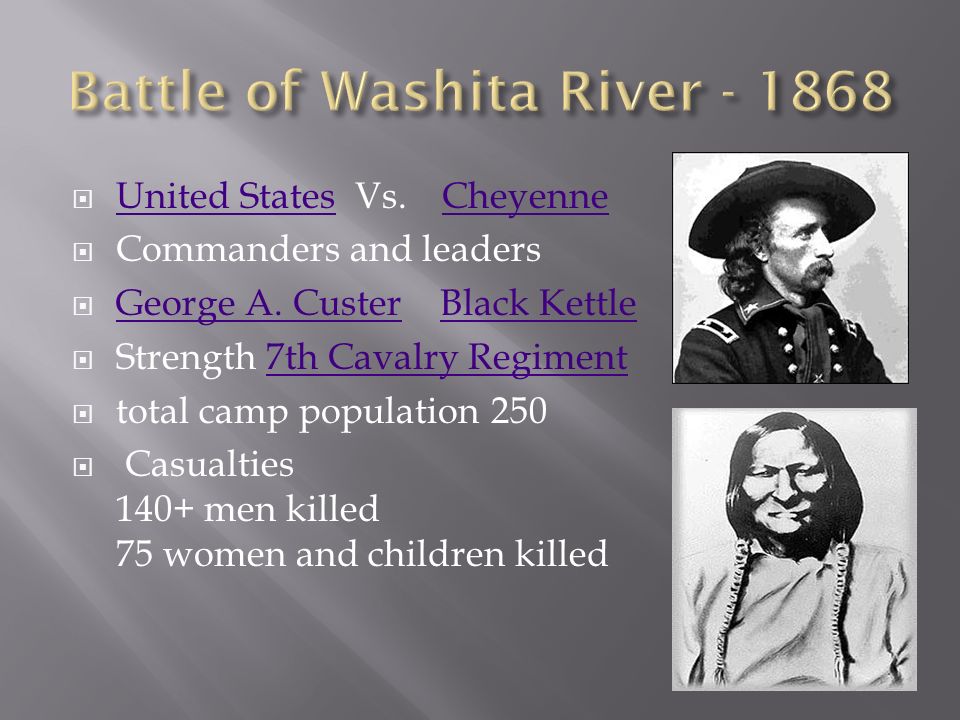 Battle of Washita River - 1868

United States Vs. Cheyenne

Commanders and leaders

George A. Custer Black Kettle

Strength 7th Cavalry Regiment

total camp population 250

Casualties
140+ men killed
75 women and children killed